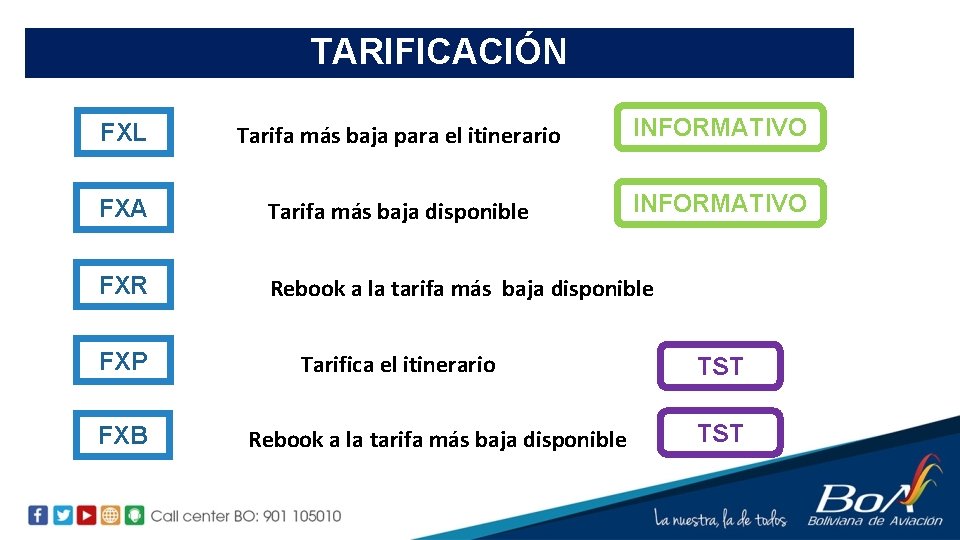 TARIFICACIÓN

FXL
Tarifa más baja para el itinerario
INFORMATIVO

FXA
Tarifa más baja disponible
INFORMATIVO

FXR
Rebook a la tarifa más baja disponible

FXP
Tarifica el itinerario
TST

FXB
Rebook a la tarifa más baja disponible
TST

Call center BO: 901 105010

La nuestra, la de todos

BoA
Boliviana de Aviación